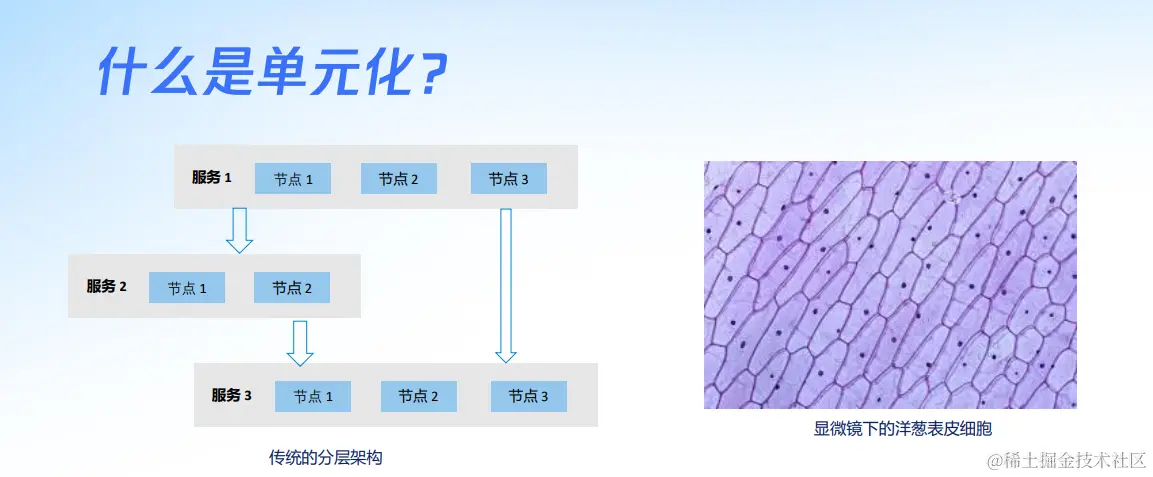 什么是单元化？

服务 1 节点 1 节点 2 节点 3

服务 2 节点 1 节点 2

服务 3 节点 1 节点 2 节点 3

传统的分层架构

显微镜下的洋葱表皮细胞

@稀土掘金技术社区